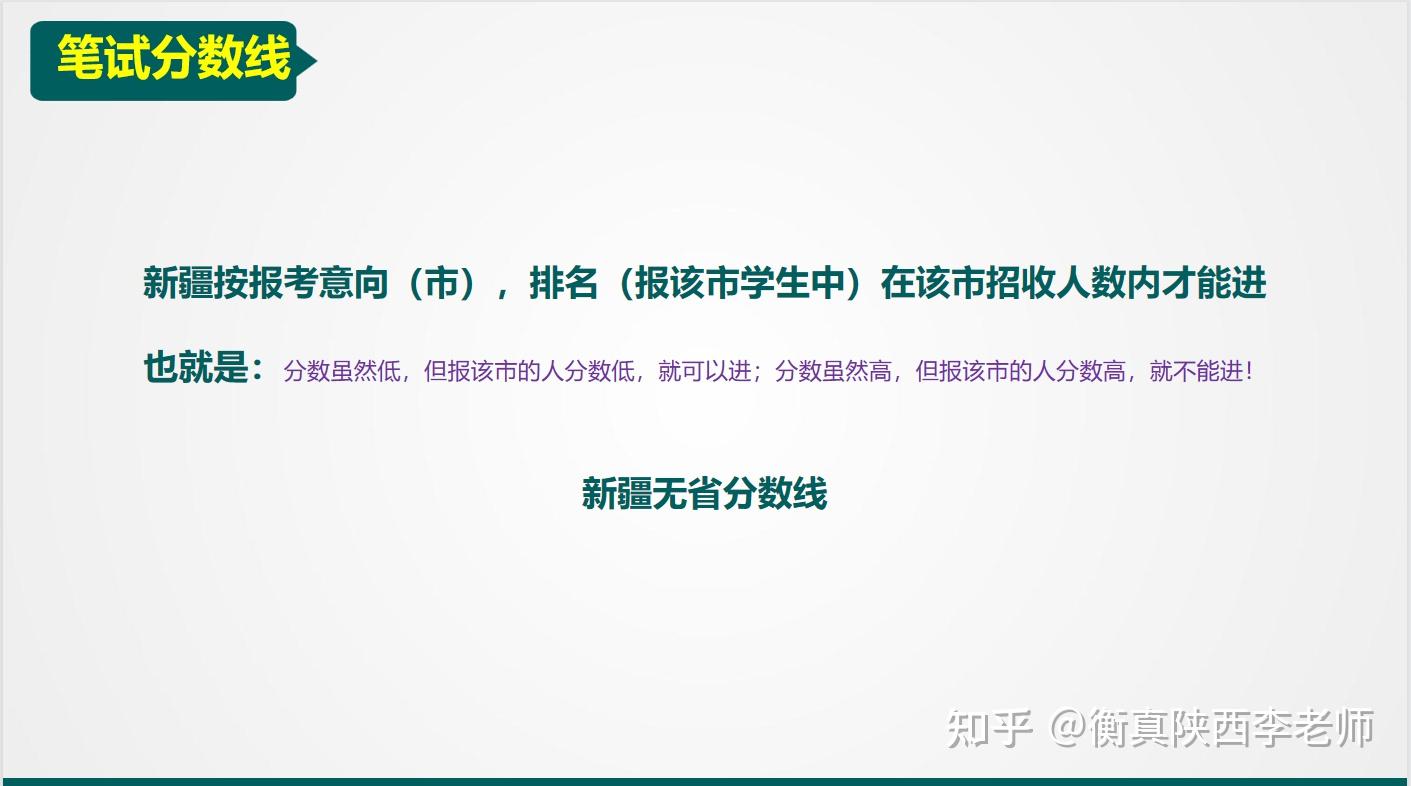 笔试分数线

新疆按报考意向（市），排名（报该市学生中）在该市招收人数内才能进

也就是：分数虽然低，但报该市的人分数低，就可以进；分数虽然高，但报该市的人分数高，就不能进！

新疆无省分数线

知乎 @衡真陕西李老师